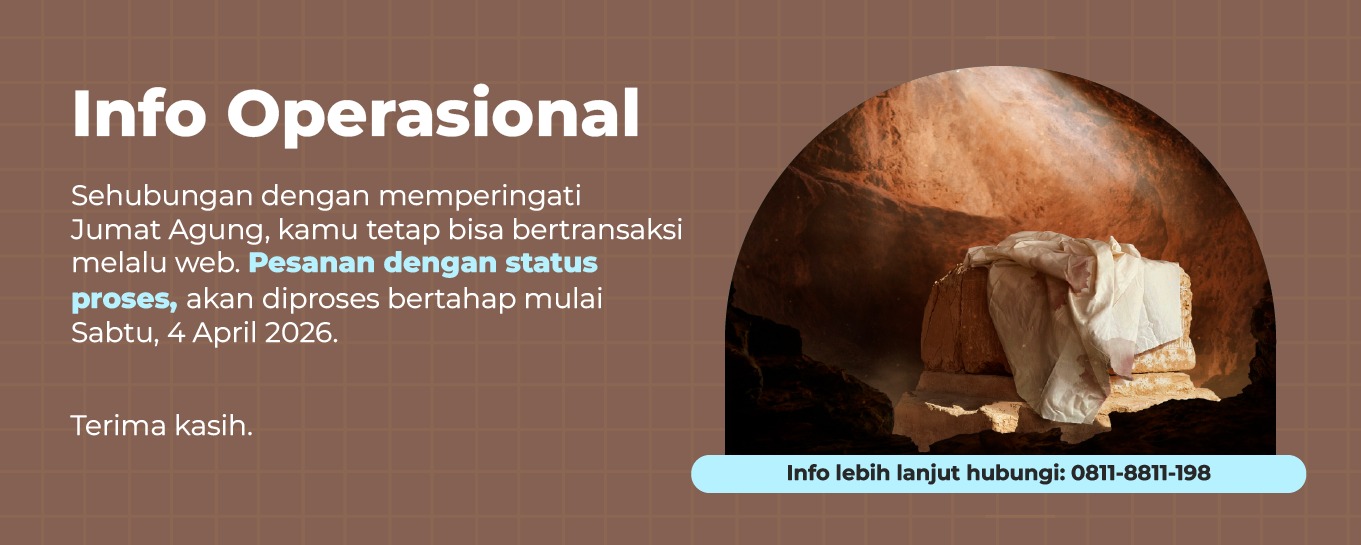 Info Operasional

Sehubungan dengan memperingati Jumat Agung, kamu tetap bisa bertransaksi melalu web. Pesanan dengan status proses, akan diproses bertahap mulai Sabtu, 4 April 2026.

Terima kasih.

Info lebih lanjut hubungi: 0811-8811-198